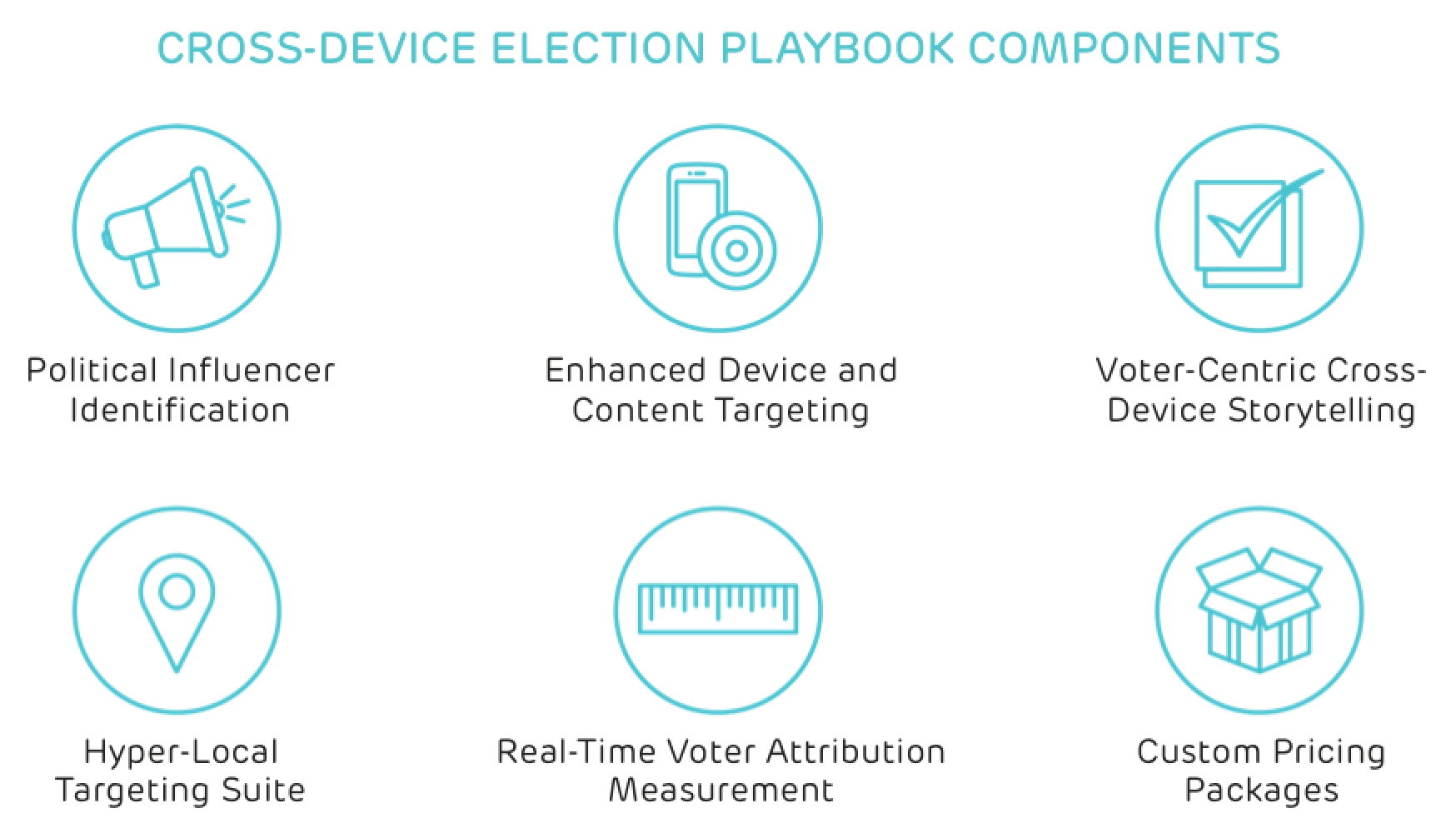 CROSS-DEVICE ELECTION PLAYBOOK COMPONENTS

Political Influencer Identification

Enhanced Device and Content Targeting

Voter-Centric Cross-Device Storytelling

Hyper-Local Targeting Suite

Real-Time Voter Attribution Measurement

Custom Pricing Packages